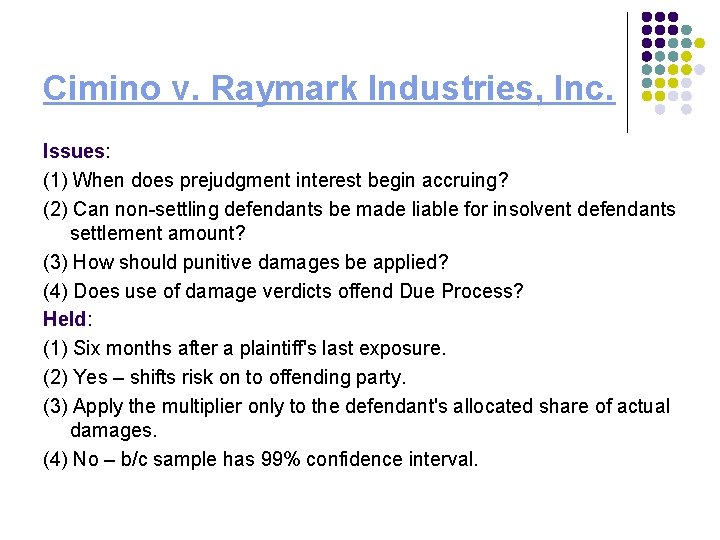 Cimino v. Raymark Industries, Inc.

Issues:

(1) When does prejudgment interest begin accruing?

(2) Can non-settling defendants be made liable for insolvent defendants settlement amount?

(3) How should punitive damages be applied?

(4) Does use of damage verdicts offend Due Process?

Held:

(1) Six months after a plaintiff's last exposure.

(2) Yes – shifts risk on to offending party.

(3) Apply the multiplier only to the defendant's allocated share of actual damages.

(4) No – b/c sample has 99% confidence interval.